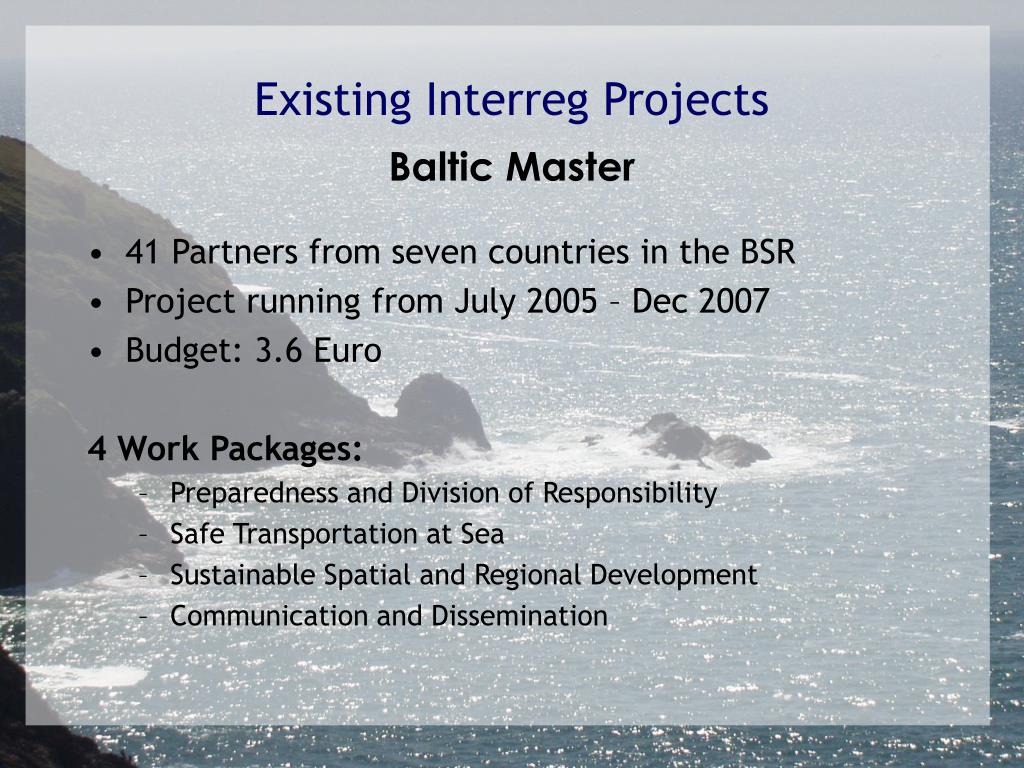 Existing Interreg Projects

Baltic Master

• 41 Partners from seven countries in the BSR
• Project running from July 2005 – Dec 2007
• Budget: 3.6 Euro

4 Work Packages:
– Preparedness and Division of Responsibility
– Safe Transportation at Sea
– Sustainable Spatial and Regional Development
– Communication and Dissemination